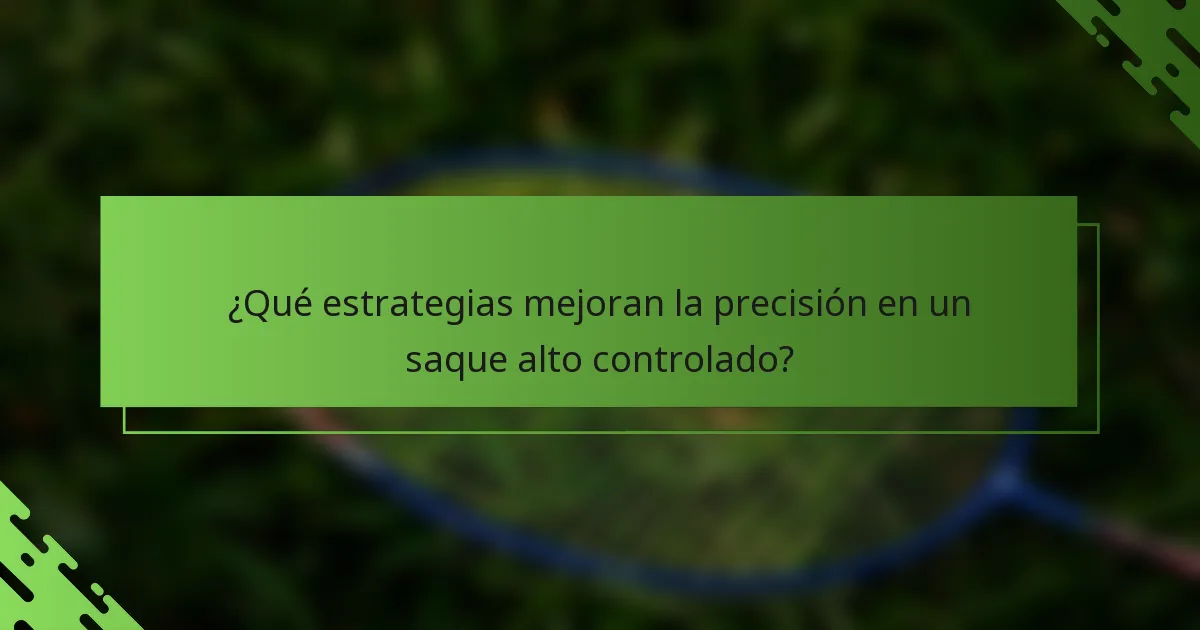 ¿Qué estrategias mejoran la precisión en un saque alto controlado?